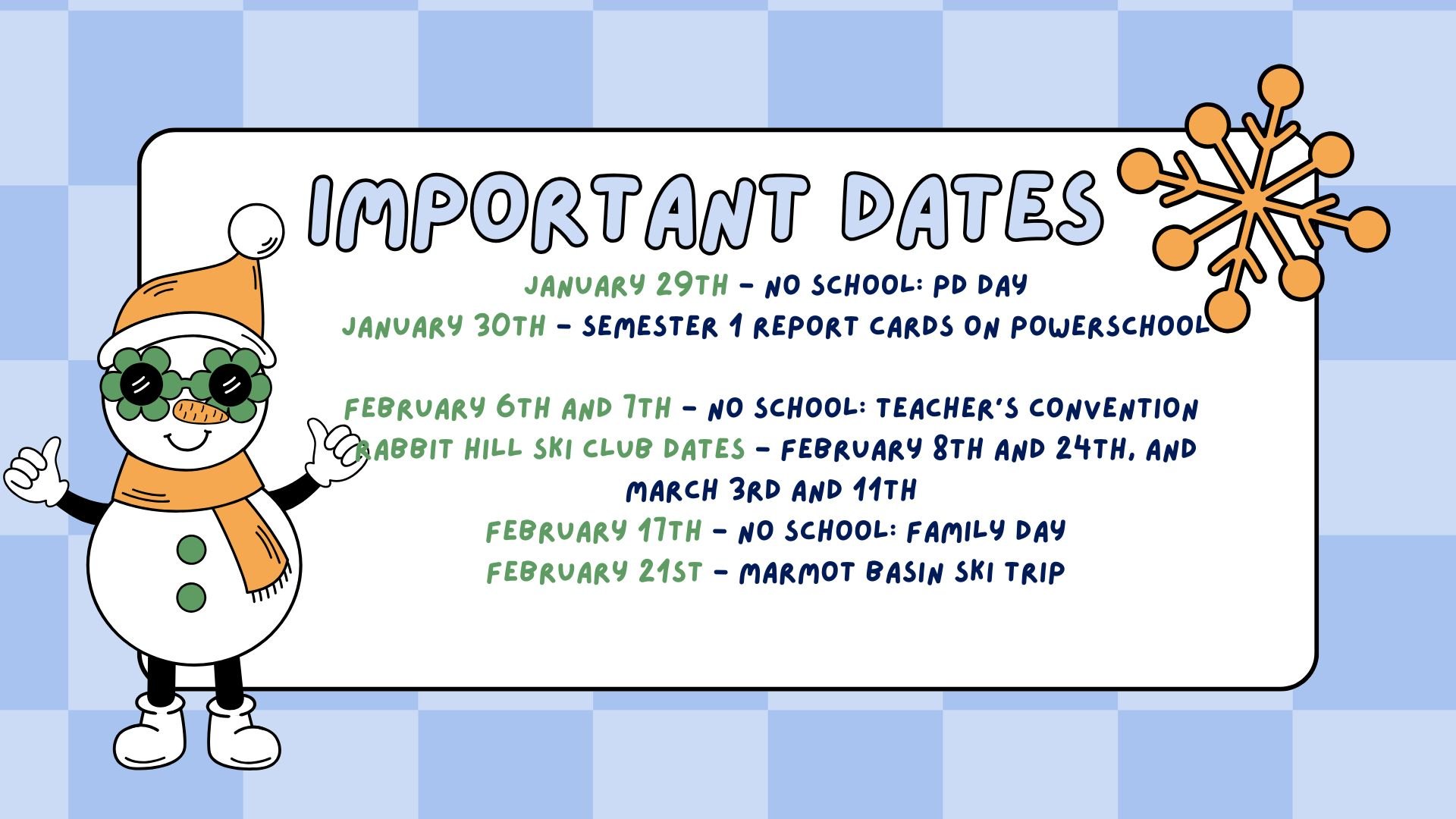 IMPORTANT DATES

JANUARY 29TH - NO SCHOOL: PD DAY
JANUARY 30TH - SEMESTER 1 REPORT CARDS ON POWERSCHOOL

FEBRUARY 6TH AND 7TH - NO SCHOOL: TEACHER'S CONVENTION
RABBIT HILL SKI CLUB DATES - FEBRUARY 8TH AND 24TH, AND MARCH 3RD AND 11TH
FEBRUARY 17TH - NO SCHOOL: FAMILY DAY
FEBRUARY 21ST - MARMOT BASIN SKI TRIP